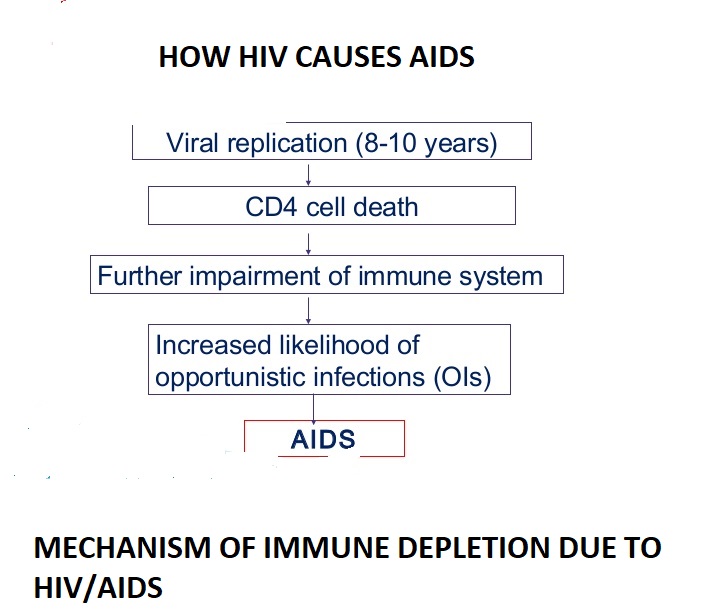 HOW HIV CAUSES AIDS

Viral replication (8-10 years)

CD4 cell death

Further impairment of immune system

Increased likelihood of opportunistic infections (OIs)

AIDS

MECHANISM OF IMMUNE DEPLETION DUE TO HIV/AIDS